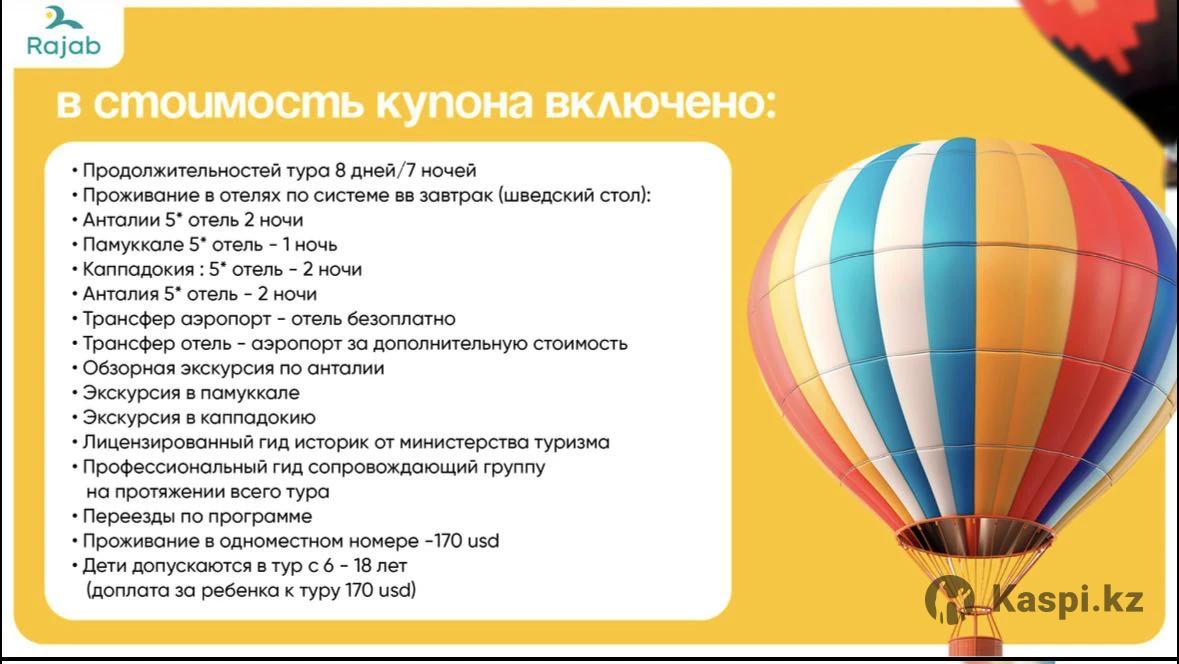 Rajab

в стоимость купона включено:

• Продолжительностей тура 8 дней/7 ночей
• Проживание в отелях по системе вв завтрак (шведский стол):
• Анталии 5* отель 2 ночи
• Памуккале 5* отель - 1 ночь
• Каппадокия : 5* отель - 2 ночи
• Анталия 5* отель - 2 ночи
• Трансфер аэропорт - отель безоплатно
• Трансфер отель - аэропорт за дополнительную стоимость
• Обзорная экскурсия по анталии
• Экскурсия в памуккале
• Экскурсия в каппадокию
• Лицензированный гид историк от министерства туризма
• Профессиональный гид сопровождающий группу на протяжении всего тура
• Переезды по программе
• Проживание в одноместном номере -170 usd
• Дети допускаются в тур с 6 - 18 лет (доплата за ребенка к туру 170 usd)

Kaspi.kz